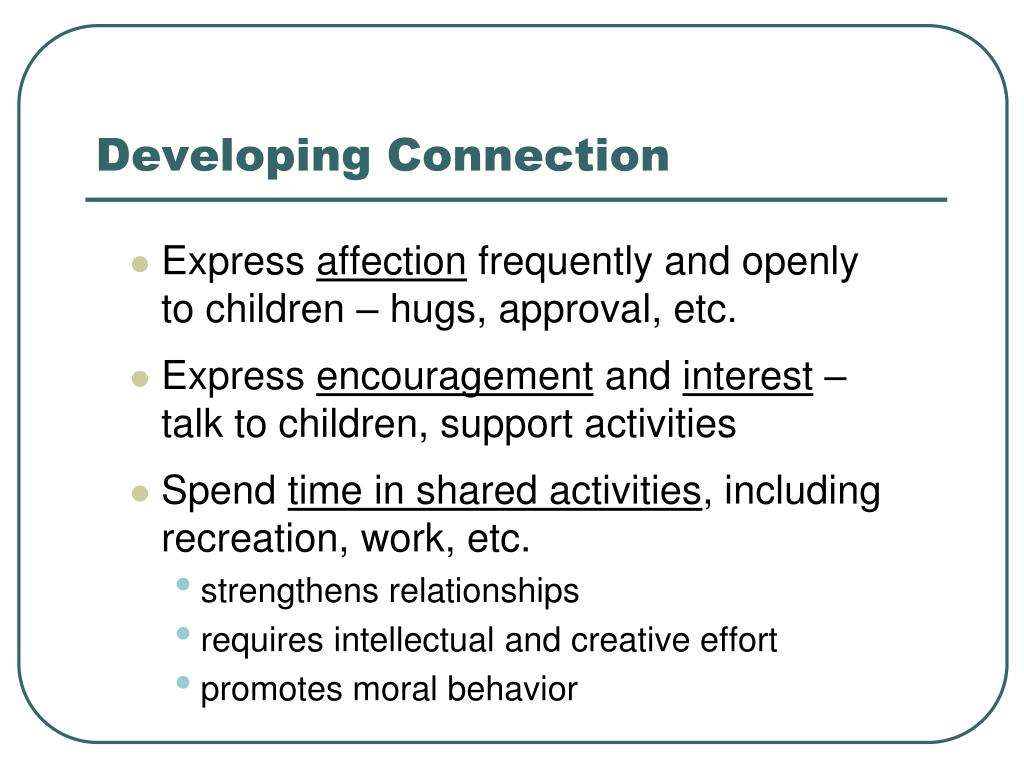 Developing Connection

- Express affection frequently and openly to children – hugs, approval, etc.
- Express encouragement and interest – talk to children, support activities
- Spend time in shared activities, including recreation, work, etc.
  - strengthens relationships
  - requires intellectual and creative effort
  - promotes moral behavior